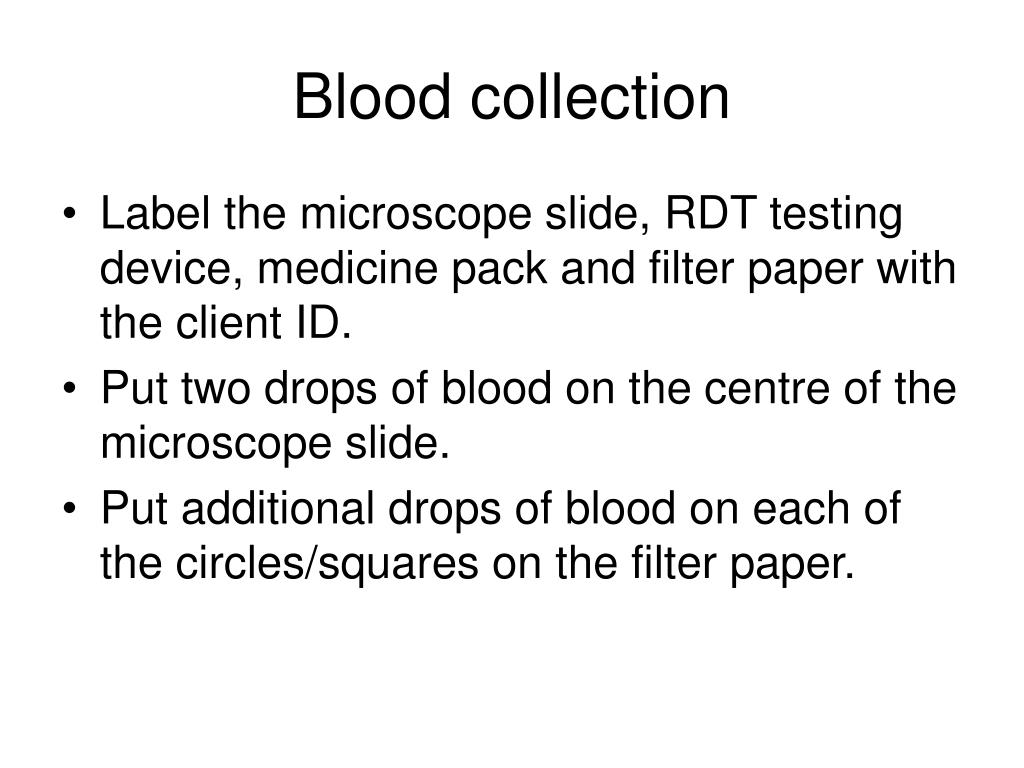 Blood collection

• Label the microscope slide, RDT testing device, medicine pack and filter paper with the client ID.
• Put two drops of blood on the centre of the microscope slide.
• Put additional drops of blood on each of the circles/squares on the filter paper.